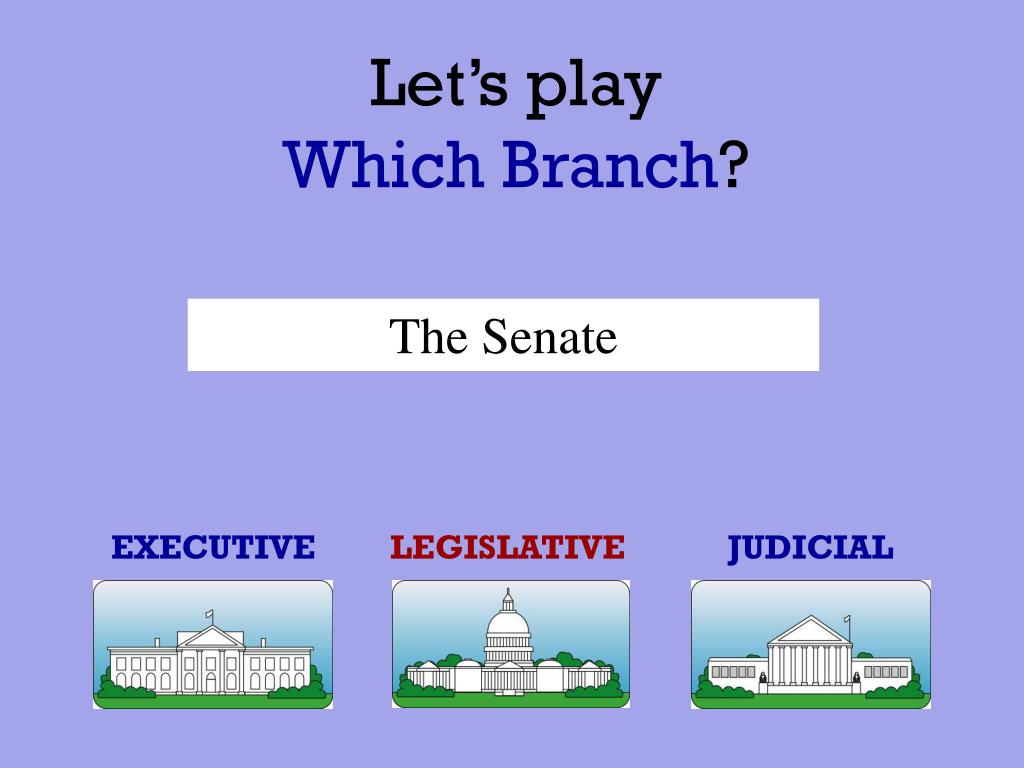 Let's play
Which Branch?

The Senate

EXECUTIVE

LEGISLATIVE

JUDICIAL